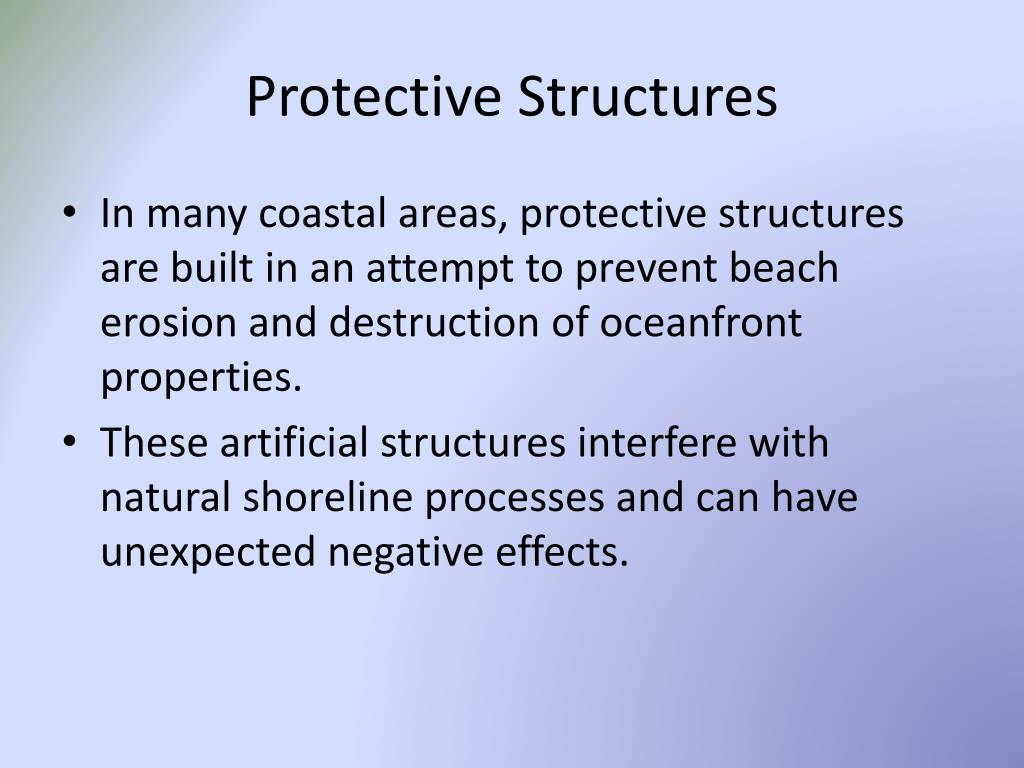 Protective Structures

• In many coastal areas, protective structures are built in an attempt to prevent beach erosion and destruction of oceanfront properties.
• These artificial structures interfere with natural shoreline processes and can have unexpected negative effects.